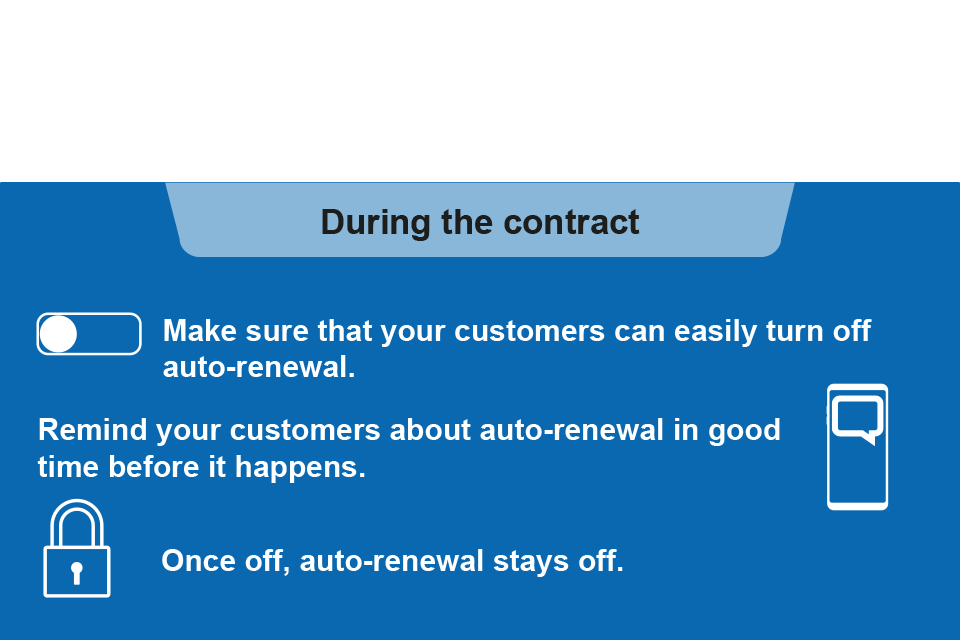 During the contract

Make sure that your customers can easily turn off auto-renewal.

Remind your customers about auto-renewal in good time before it happens.

Once off, auto-renewal stays off.